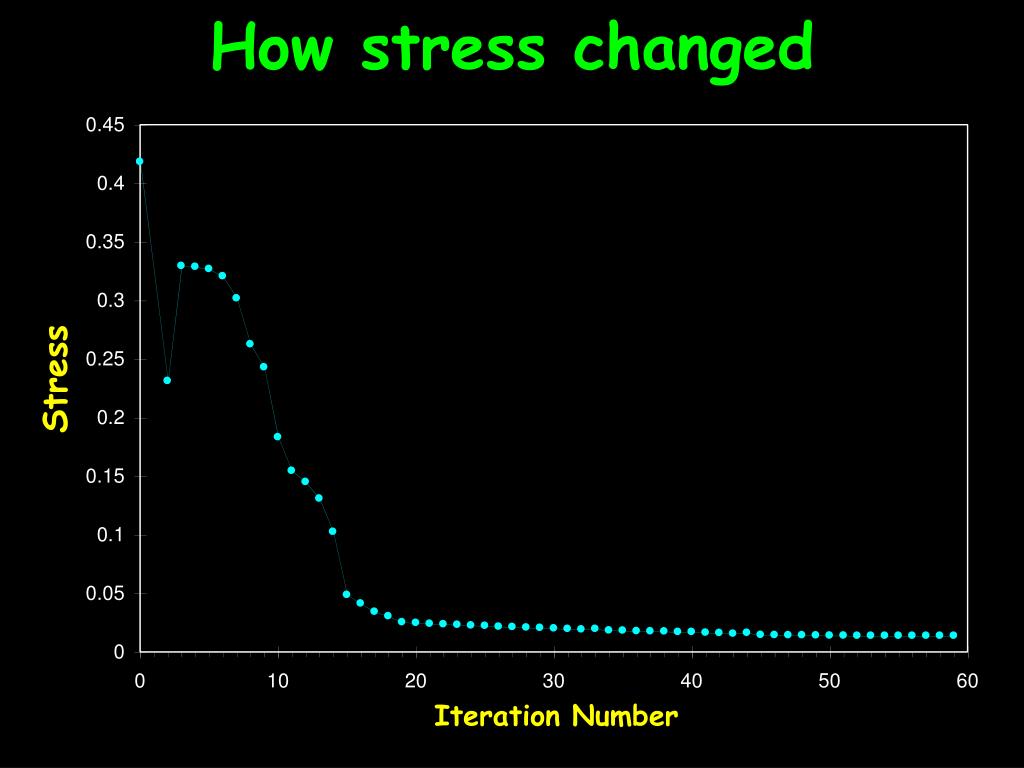 How stress changed

Stress

0.45
0.4
0.35
0.3
0.25
0.2
0.15
0.1
0.05
0

0
10
20
30
40
50
60

Iteration Number